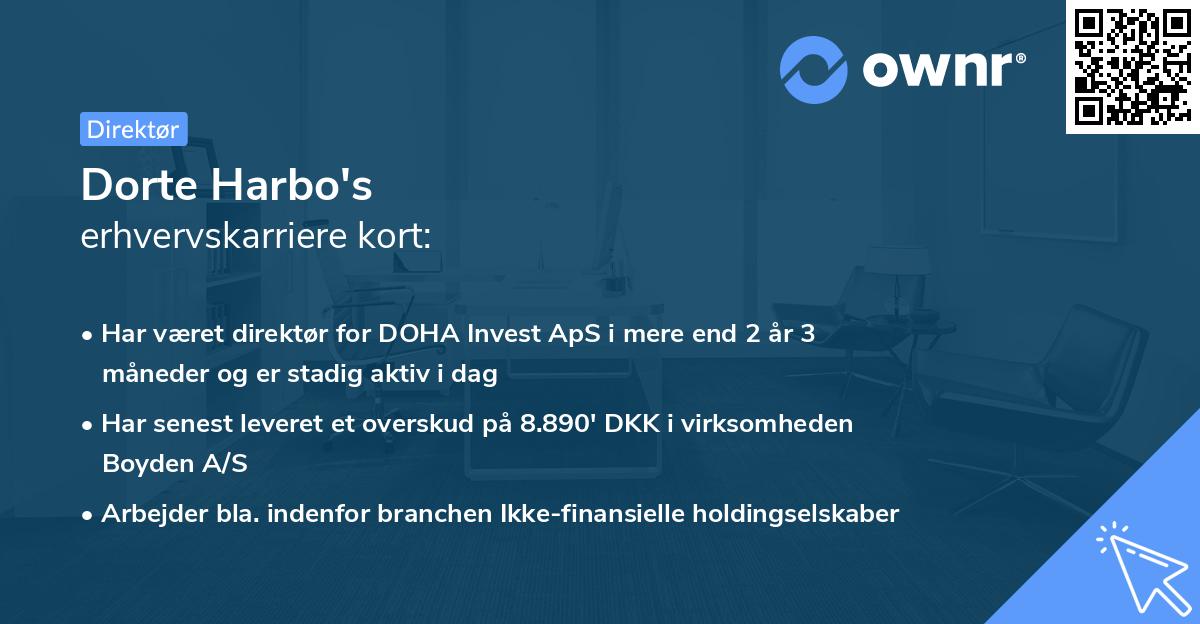 ownr®

Direktør

Dorte Harbo's
erhvervskarriere kort:

• Har været direktør for DOHA Invest ApS i mere end 2 år 3 måneder og er stadig aktiv i dag
• Har senest leveret et overskud på 8.890' DKK i virksomheden Boyden A/S
• Arbejder bla. indenfor branchen Ikke-finansielle holdingselskaber